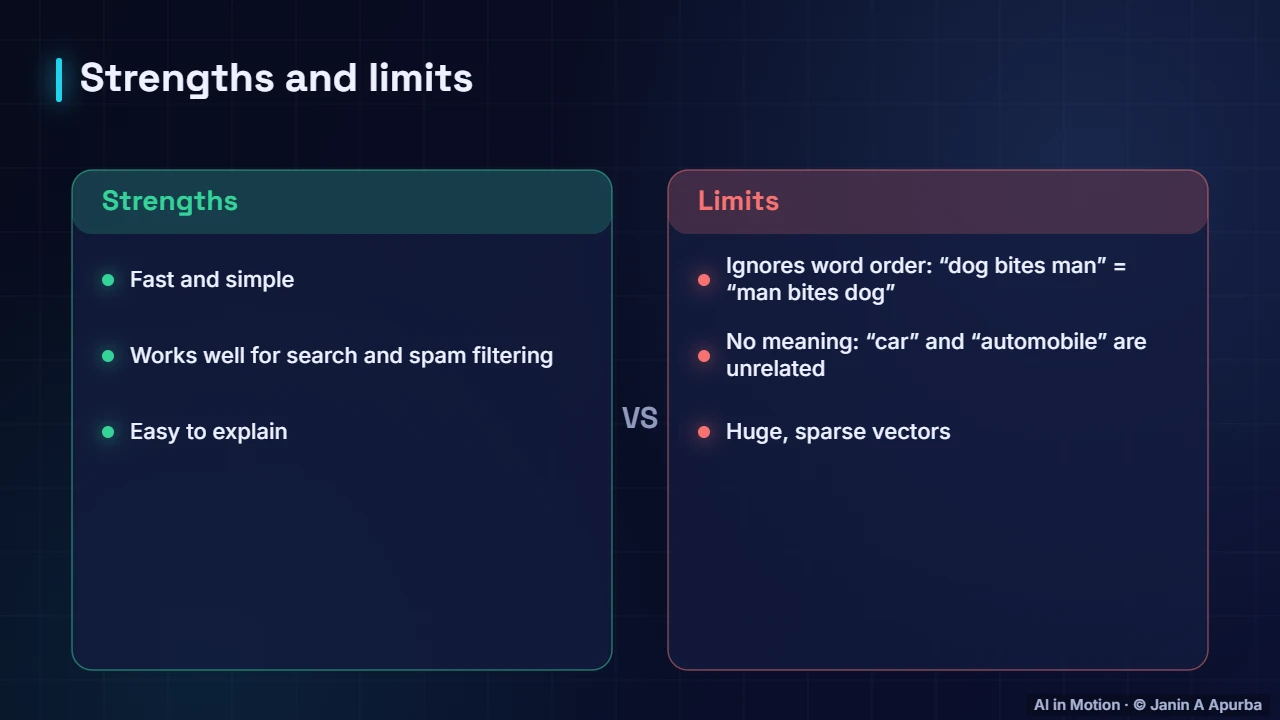 Strengths and limits

Strengths

• Fast and simple

• Works well for search and spam filtering

• Easy to explain

VS

Limits

• Ignores word order: "dog bites man" = "man bites dog"

• No meaning: "car" and "automobile" are unrelated

• Huge, sparse vectors

AI in Motion · © Janin A Apurba